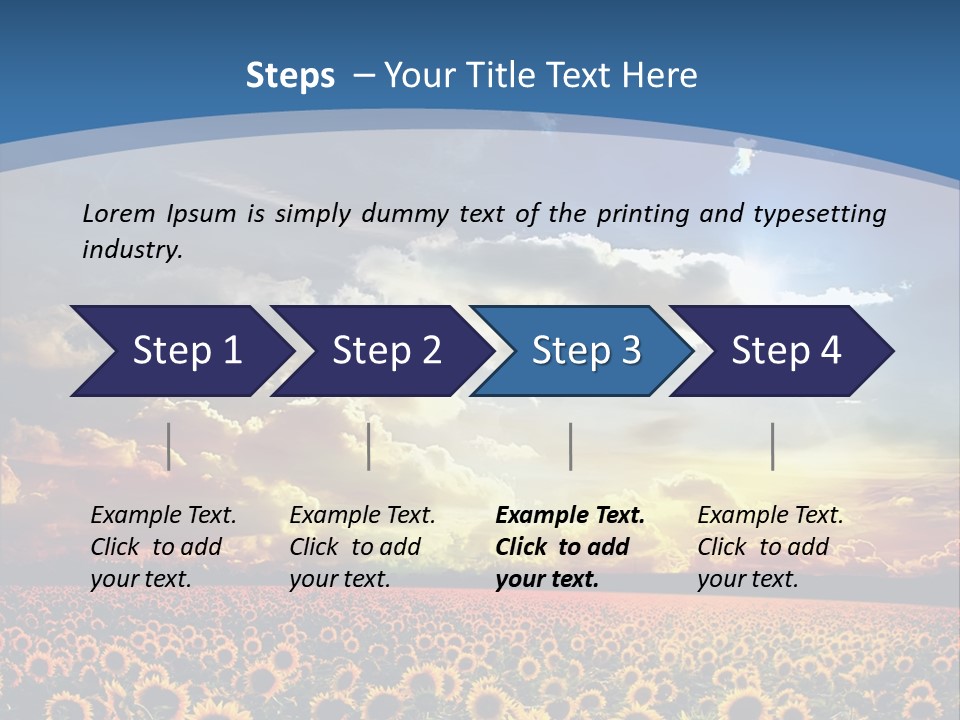 Steps – Your Title Text Here

Lorem Ipsum is simply dummy text of the printing and typesetting industry.

Step 1

Step 2

Step 3

Step 4

Example Text. Click to add your text.

Example Text. Click to add your text.

Example Text. Click to add your text.

Example Text. Click to add your text.